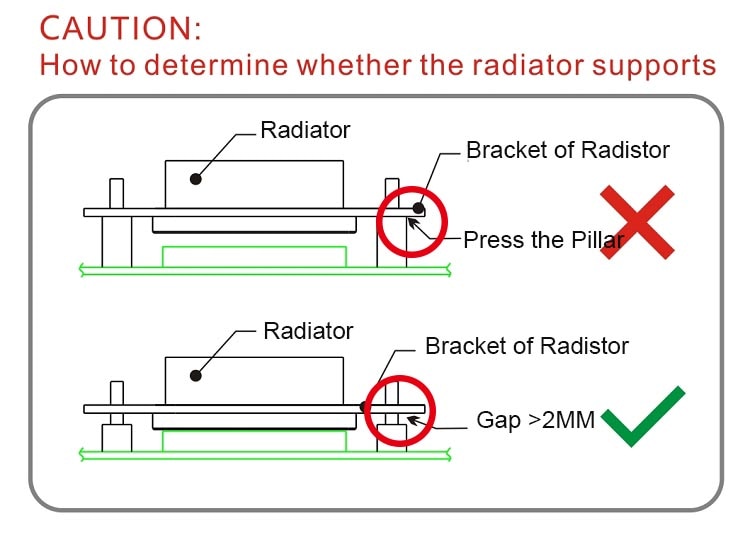 CAUTION:
How to determine whether the radiator supports

Radiator

Bracket of Radistor

Press the Pillar

Radiator

Bracket of Radistor

Gap >2MM